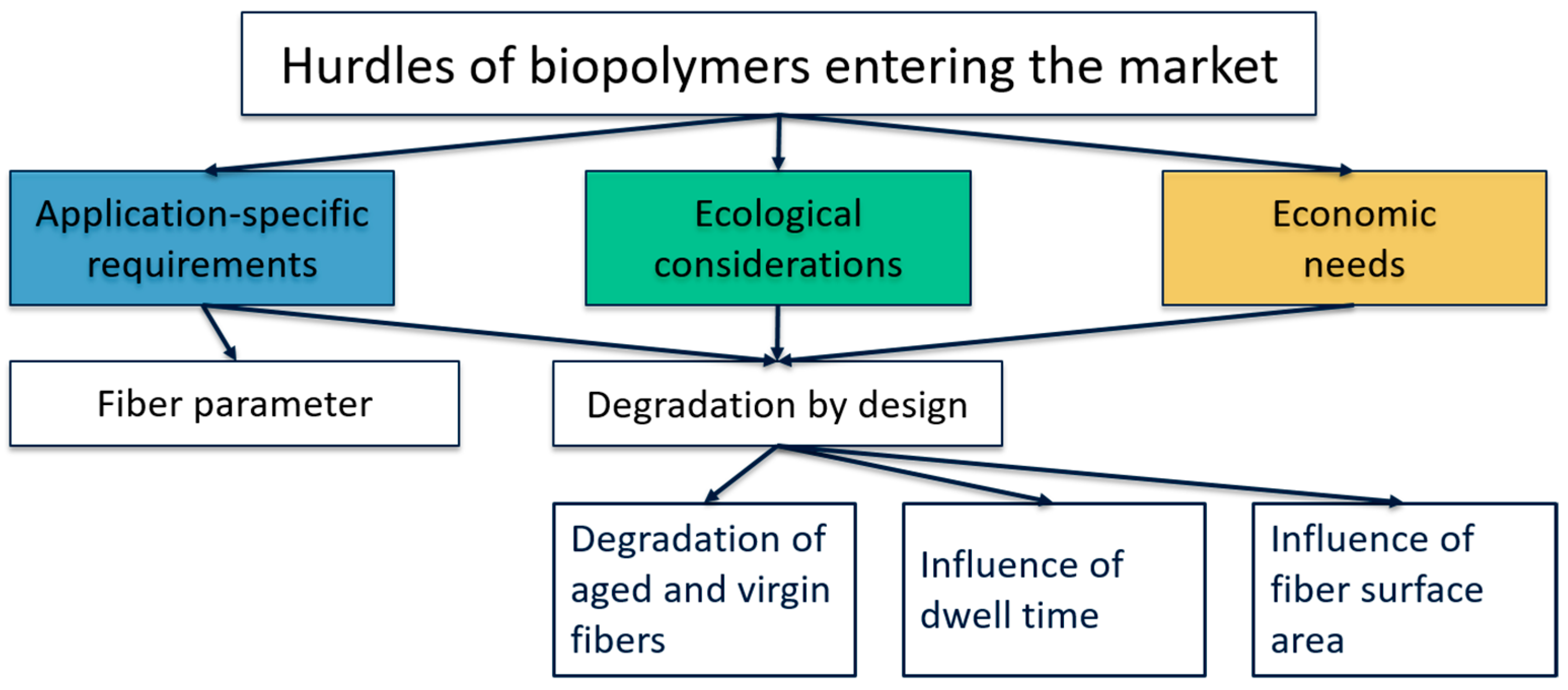 Hurdles of biopolymers entering the market

Application-specific requirements

Ecological considerations

Economic needs

Fiber parameter

Degradation by design

Degradation of aged and virgin fibers

Influence of dwell time

Influence of fiber surface area